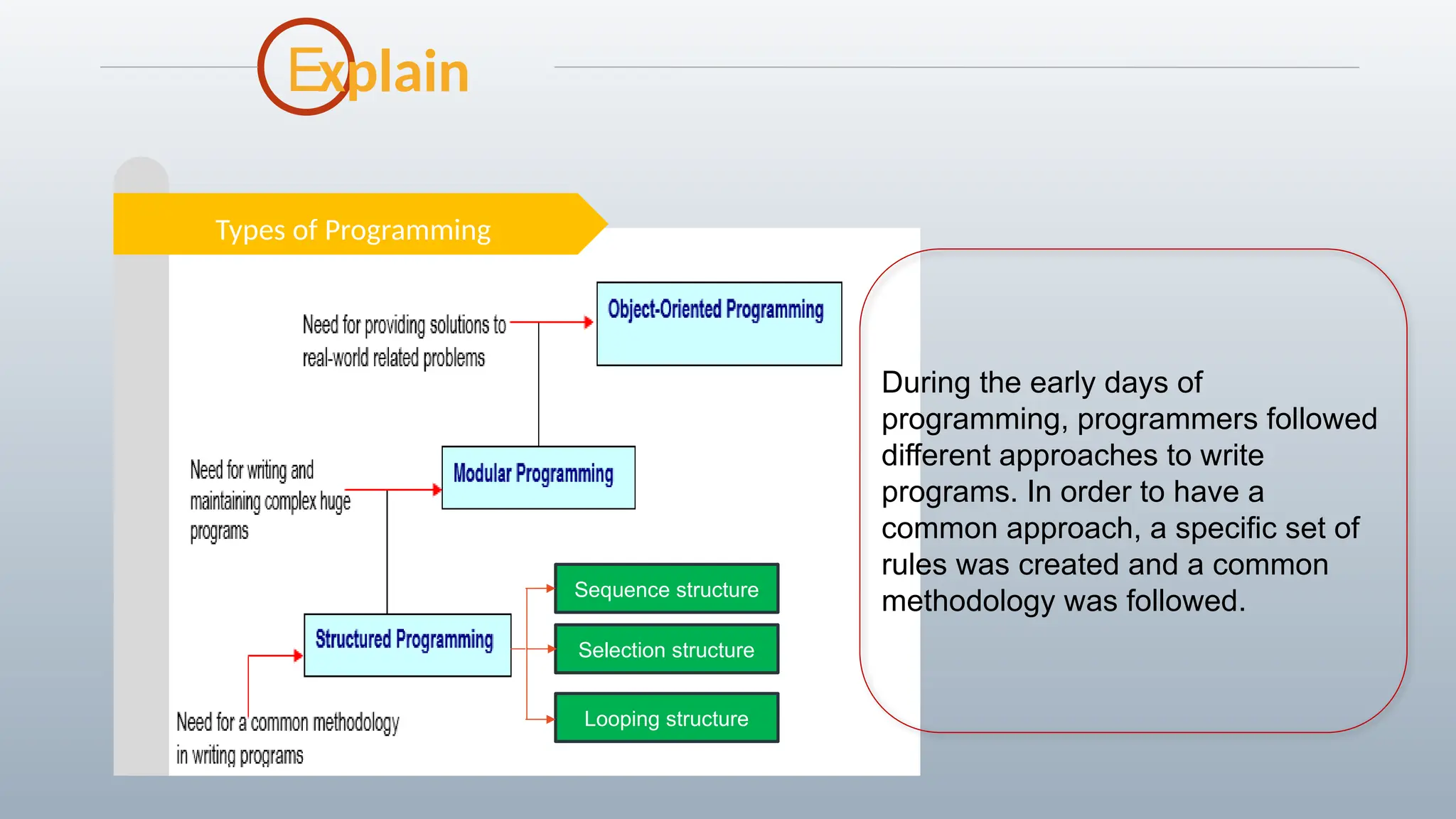 Explain

Types of Programming

Need for providing solutions to real-world related problems

Object-Oriented Programming

Need for writing and maintaining complex huge programs

Modular Programming

Structured Programming

Sequence structure

Selection structure

Looping structure

Need for a common methodology in writing programs

During the early days of programming, programmers followed different approaches to write programs. In order to have a common approach, a specific set of rules was created and a common methodology was followed.